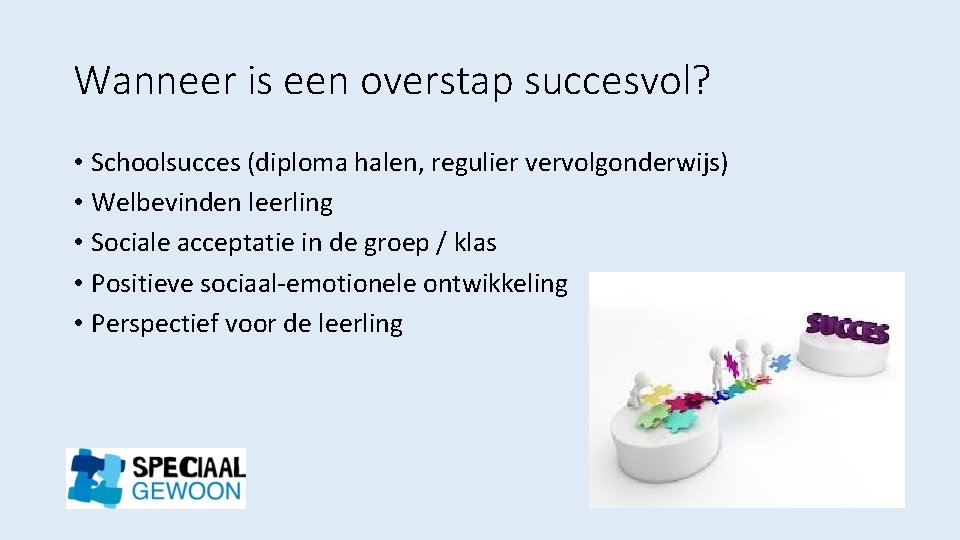 Wanneer is een overstap succesvol?

• Schoolsucces (diploma halen, regulier vervolgonderwijs)
• Welbevinden leerling
• Sociale acceptatie in de groep / klas
• Positieve sociaal-emotionele ontwikkeling
• Perspectief voor de leerling

SUCCES

SPECIAAL GEWOON